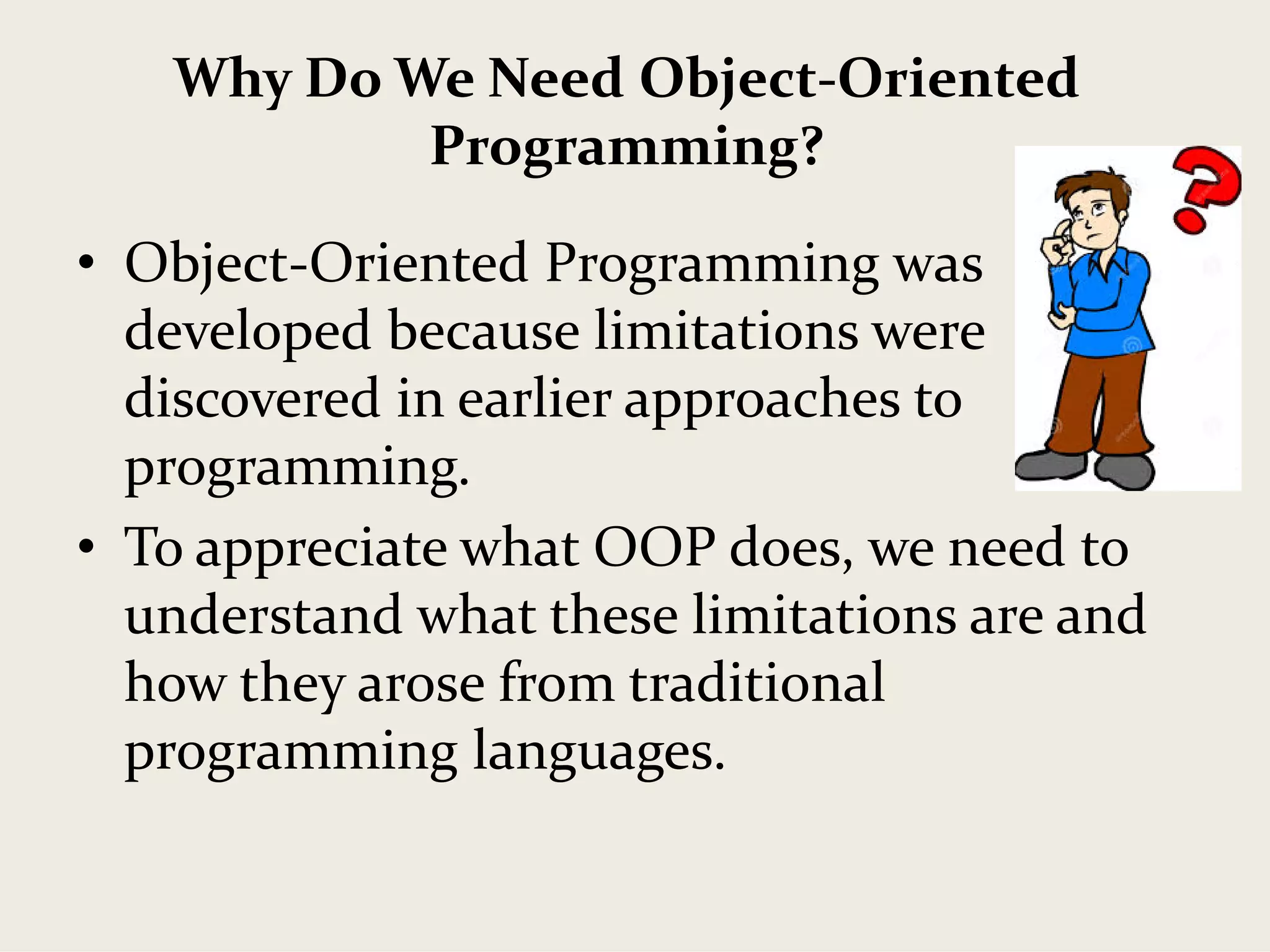 Why Do We Need Object-Oriented Programming?

• Object-Oriented Programming was developed because limitations were discovered in earlier approaches to programming.

• To appreciate what OOP does, we need to understand what these limitations are and how they arose from traditional programming languages.